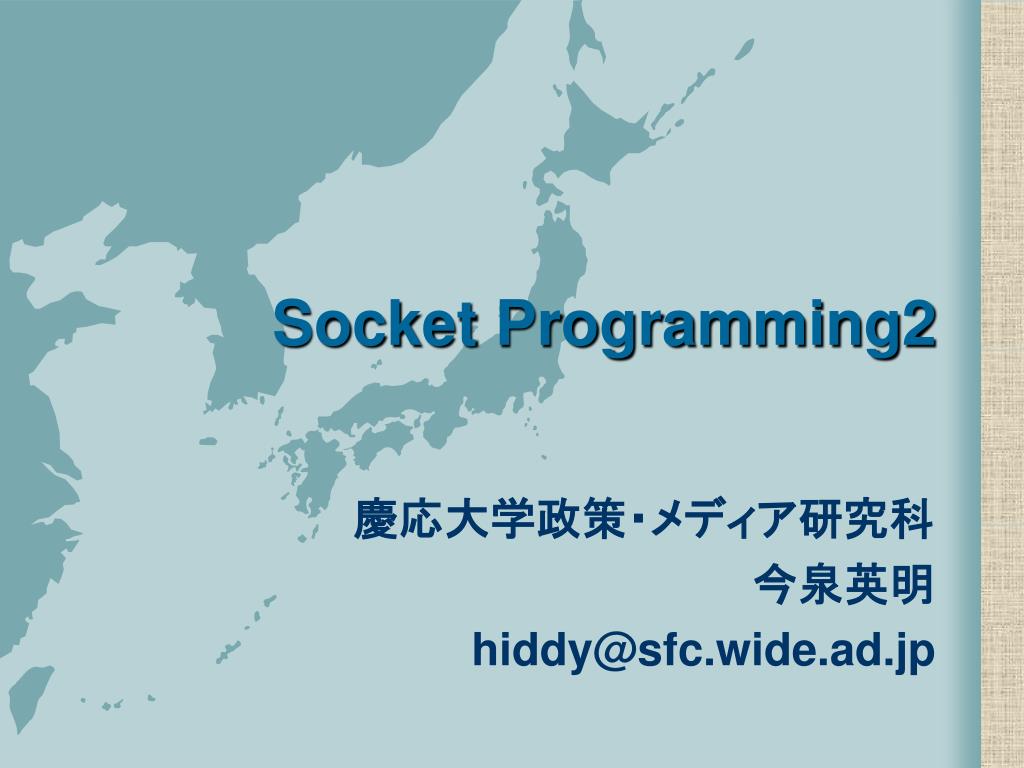 Socket Programming2

慶応大学政策・メディア研究科
今泉英明
hiddy@sfc.wide.ad.jp